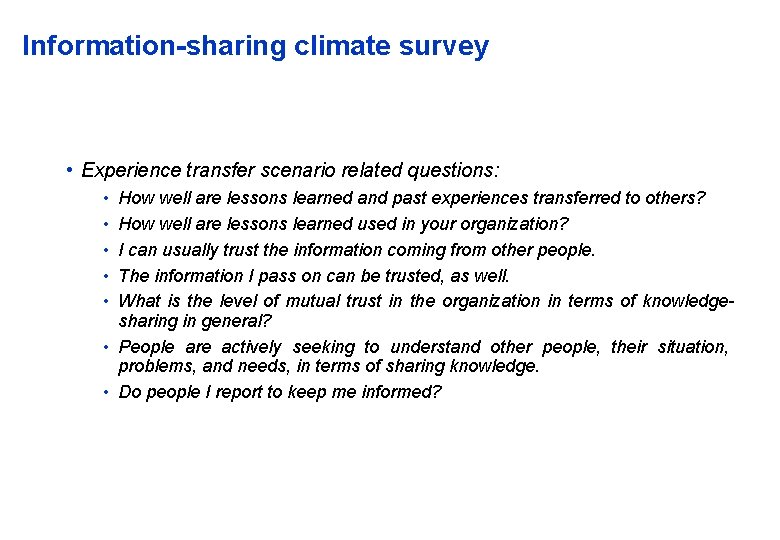 Information-sharing climate survey

• Experience transfer scenario related questions:

• How well are lessons learned and past experiences transferred to others?

• How well are lessons learned used in your organization?

• I can usually trust the information coming from other people.

• The information I pass on can be trusted, as well.

• What is the level of mutual trust in the organization in terms of knowledge-sharing in general?

• People are actively seeking to understand other people, their situation, problems, and needs, in terms of sharing knowledge.

• Do people I report to keep me informed?